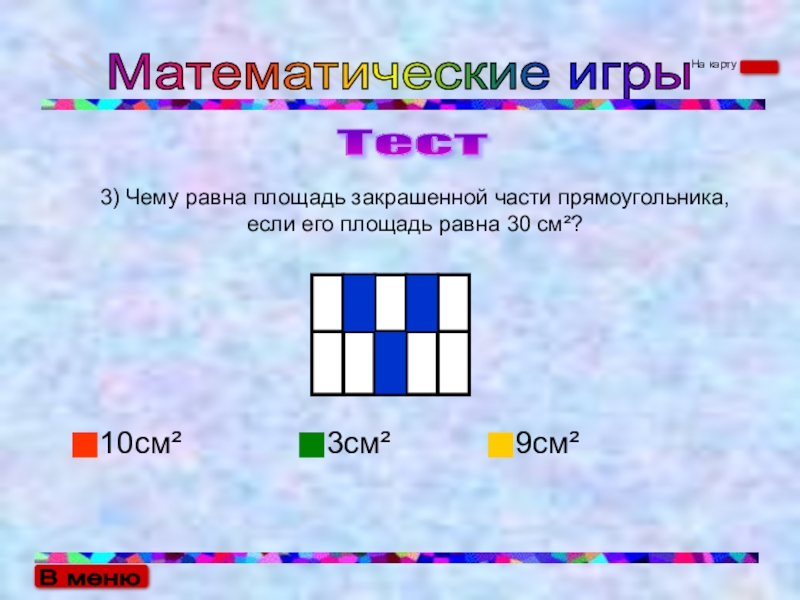 Математические игры

На карту

Тест

3) Чему равна площадь закрашенной части прямоугольника, если его площадь равна 30 см²?

10см²

3см²

9см²

В меню